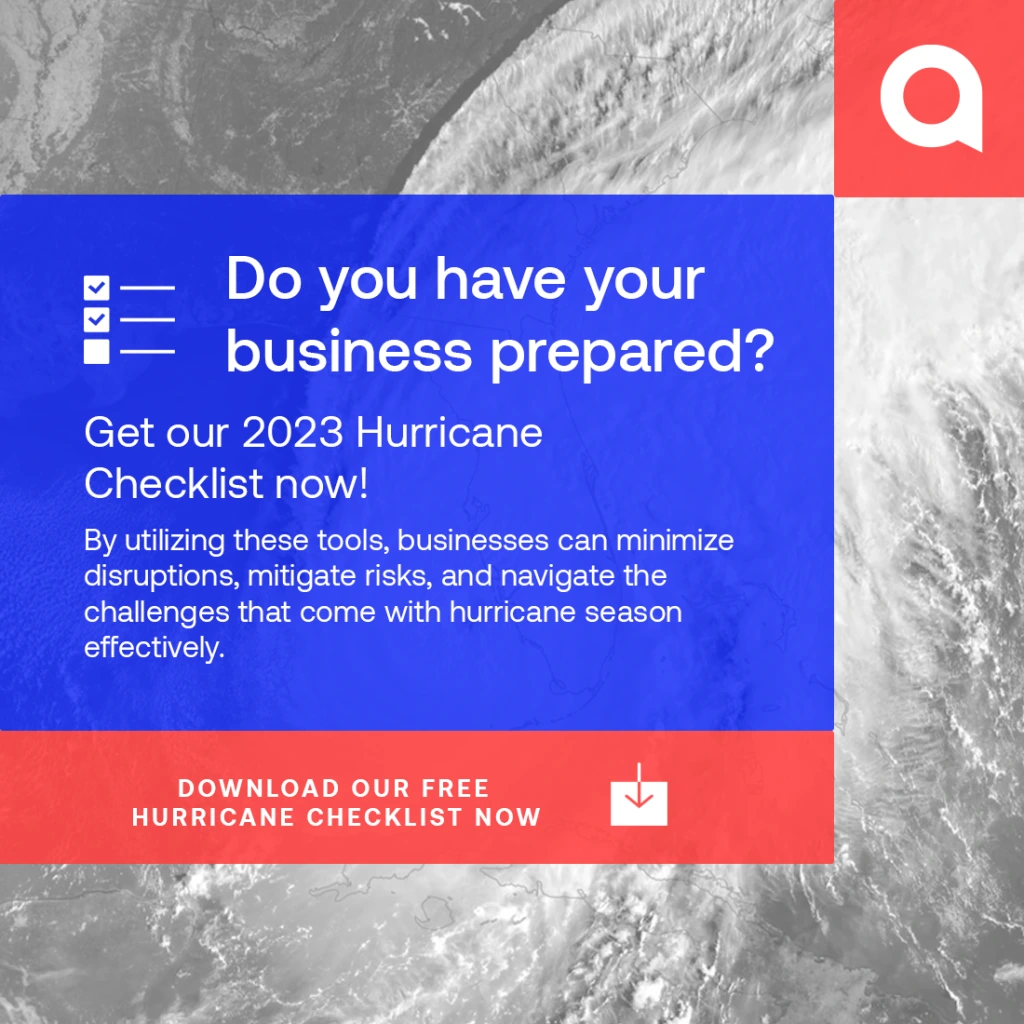 Do you have your business prepared?

Get our 2023 Hurricane Checklist now!

By utilizing these tools, businesses can minimize disruptions, mitigate risks, and navigate the challenges that come with hurricane season effectively.

DOWNLOAD OUR FREE HURRICANE CHECKLIST NOW